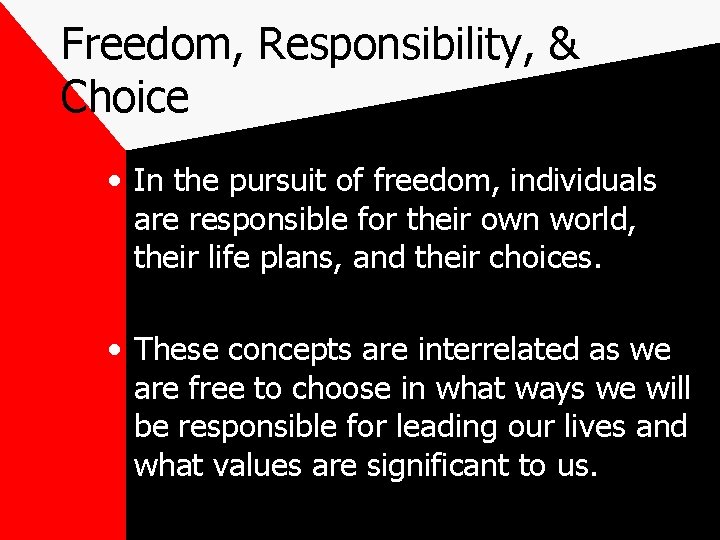 Freedom, Responsibility, & Choice

• In the pursuit of freedom, individuals are responsible for their own world, their life plans, and their choices.

• These concepts are interrelated as we are free to choose in what ways we will be responsible for leading our lives and what values are significant to us.